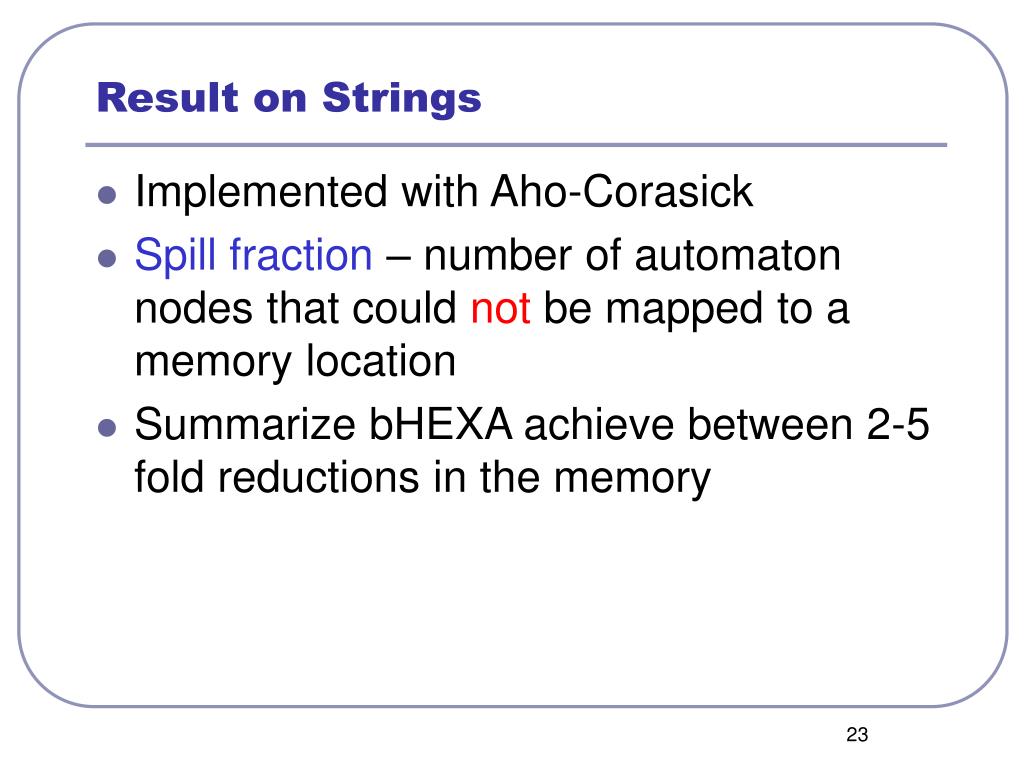 Result on Strings

- Implemented with Aho-Corasick
- Spill fraction – number of automaton nodes that could not be mapped to a memory location
- Summarize bHEXA achieve between 2-5 fold reductions in the memory

23